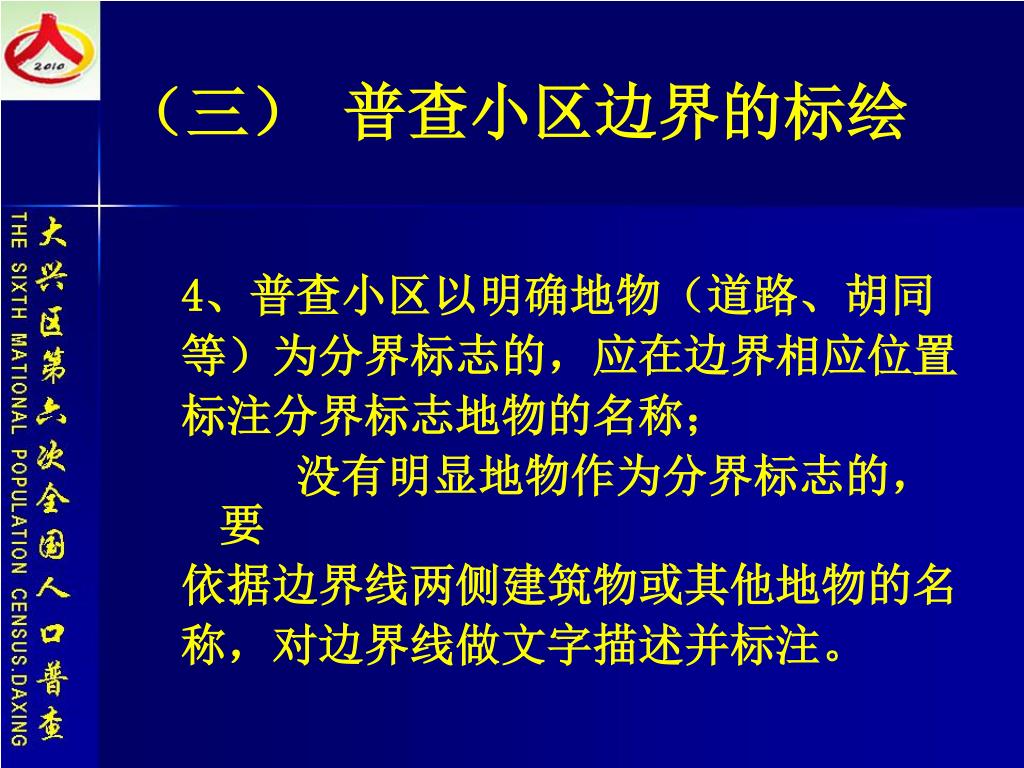 2010

（三） 普查小区边界的标绘

大兴区第六次全国人口普查

THE SIXTH MATIONAL POPULATION CENSUS.DAXING

4、普查小区以明确地物（道路、胡同等）为分界标志的，应在边界相应位置标注分界标志地物的名称；

没有明显地物作为分界标志的，要依据边界线两侧建筑物或其他地物的名称，对边界线做文字描述并标注。